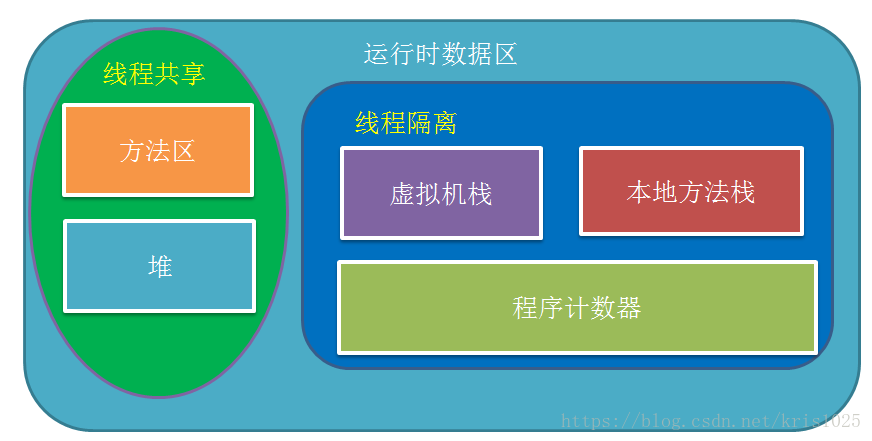 运行时数据区

线程共享

方法区

堆

线程隔离

虚拟机栈

本地方法栈

程序计数器

https://blog.csdn.net/kris1025